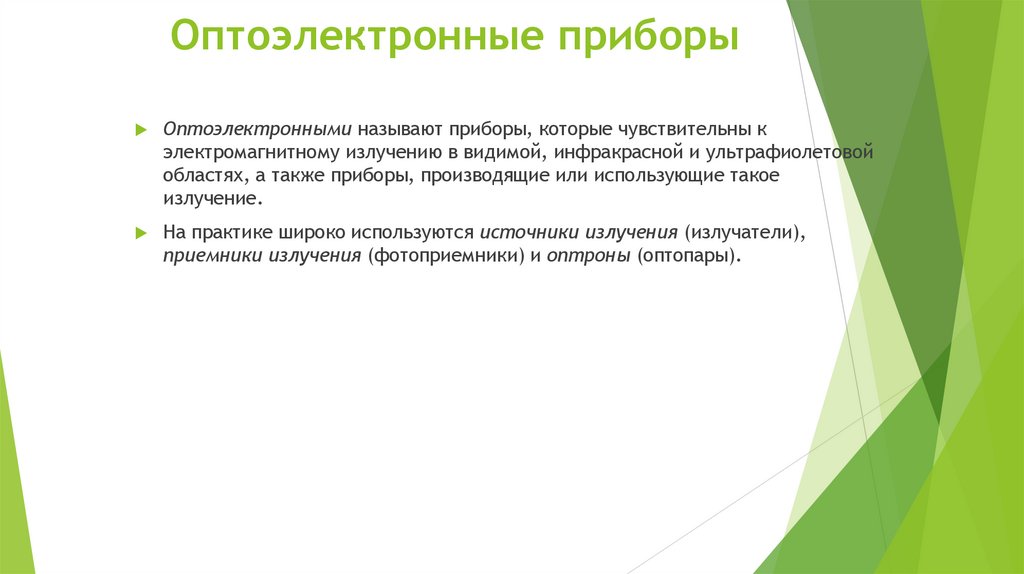 Оптоэлектронные приборы

Оптоэлектронными называют приборы, которые чувствительны к электромагнитному излучению в видимой, инфракрасной и ультрафиолетовой областях, а также приборы, производящие или использующие такое излучение.

На практике широко используются источники излучения (излучатели), приемники излучения (фотоприемники) и оптроны (оптопары).